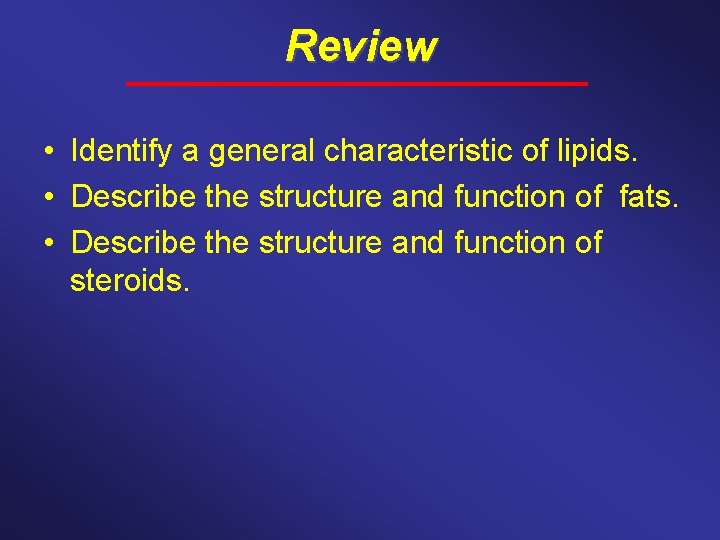 Review

• Identify a general characteristic of lipids.
• Describe the structure and function of fats.
• Describe the structure and function of steroids.